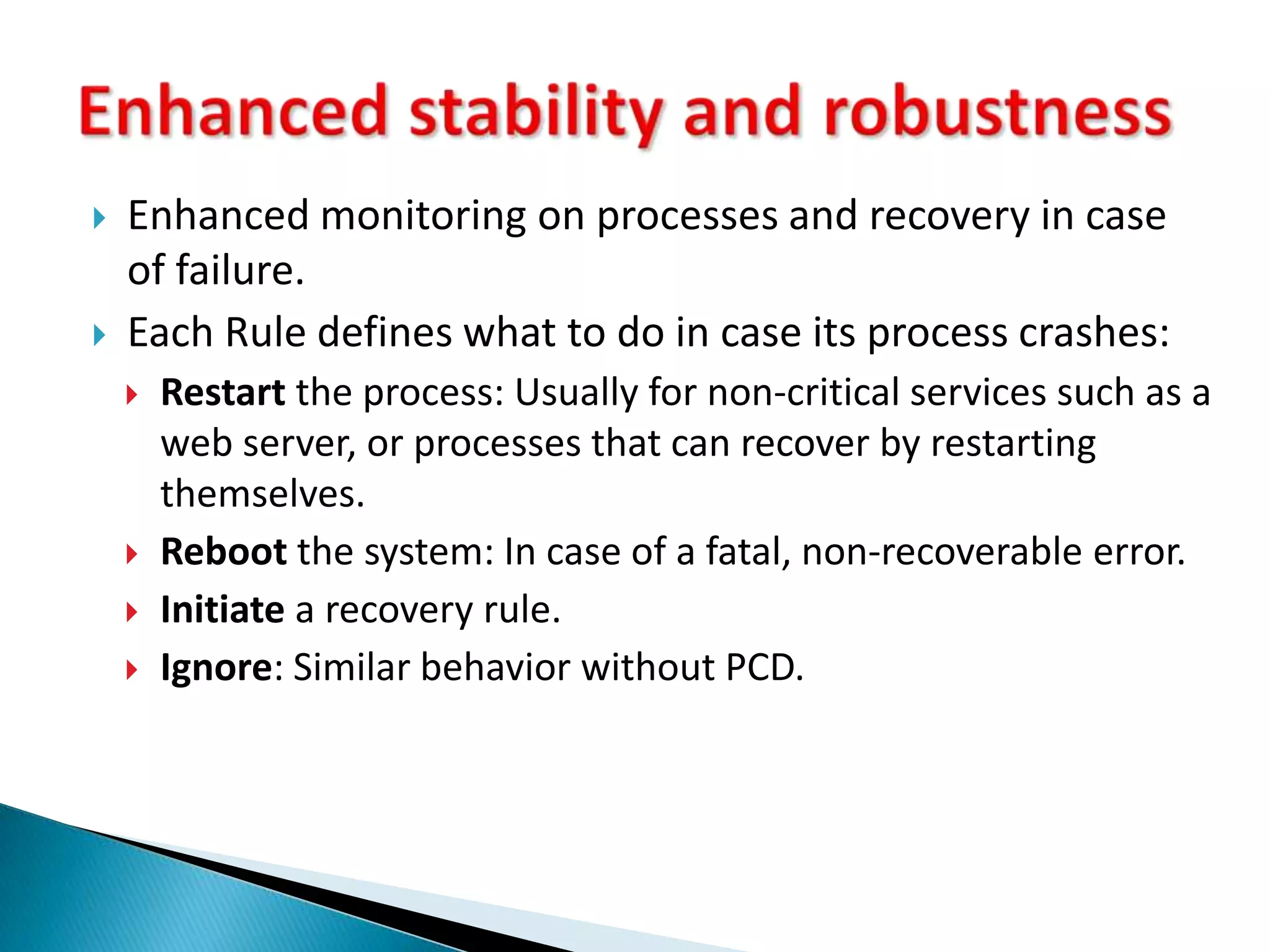 Enhanced stability and robustness

Enhanced monitoring on processes and recovery in case of failure.

Each Rule defines what to do in case its process crashes:

Restart the process: Usually for non-critical services such as a web server, or processes that can recover by restarting themselves.

Reboot the system: In case of a fatal, non-recoverable error.

Initiate a recovery rule.

Ignore: Similar behavior without PCD.